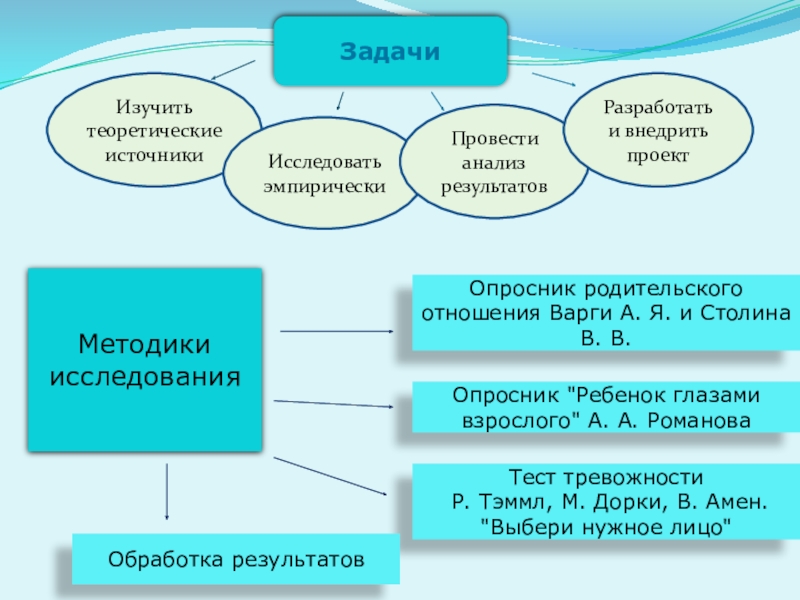 Задачи

Изучить теоретические источники

Исследовать эмпирически

Провести анализ результатов

Разработать и внедрить проект

Методики исследования

Опросник родительского отношения Варги А. Я. и Столина В. В.

Опросник "Ребенок глазами взрослого" А. А. Романова

Тест тревожности Р. Тэммл, М. Дорки, В. Амен. "Выбери нужное лицо"

Обработка результатов